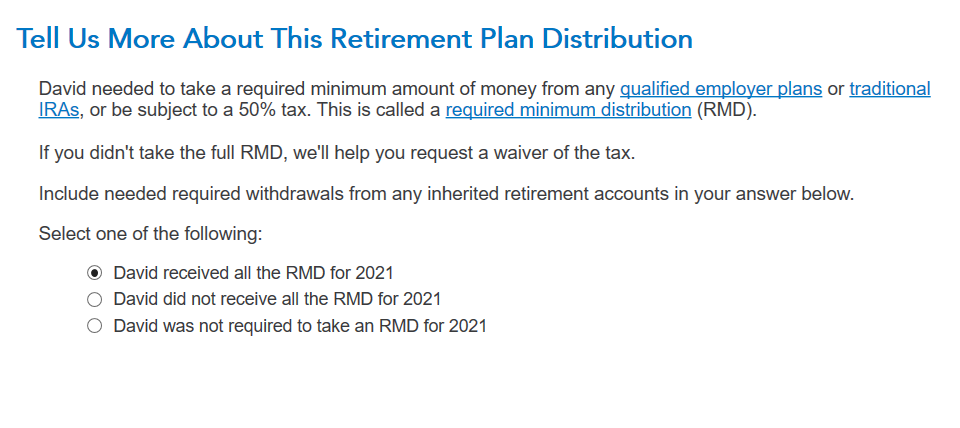 Tell Us More About This Retirement Plan Distribution

David needed to take a required minimum amount of money from any qualified employer plans or traditional IRAs, or be subject to a 50% tax. This is called a required minimum distribution (RMD).

If you didn't take the full RMD, we'll help you request a waiver of the tax.

Include needed required withdrawals from any inherited retirement accounts in your answer below.

Select one of the following:

David received all the RMD for 2021
David did not receive all the RMD for 2021
David was not required to take an RMD for 2021